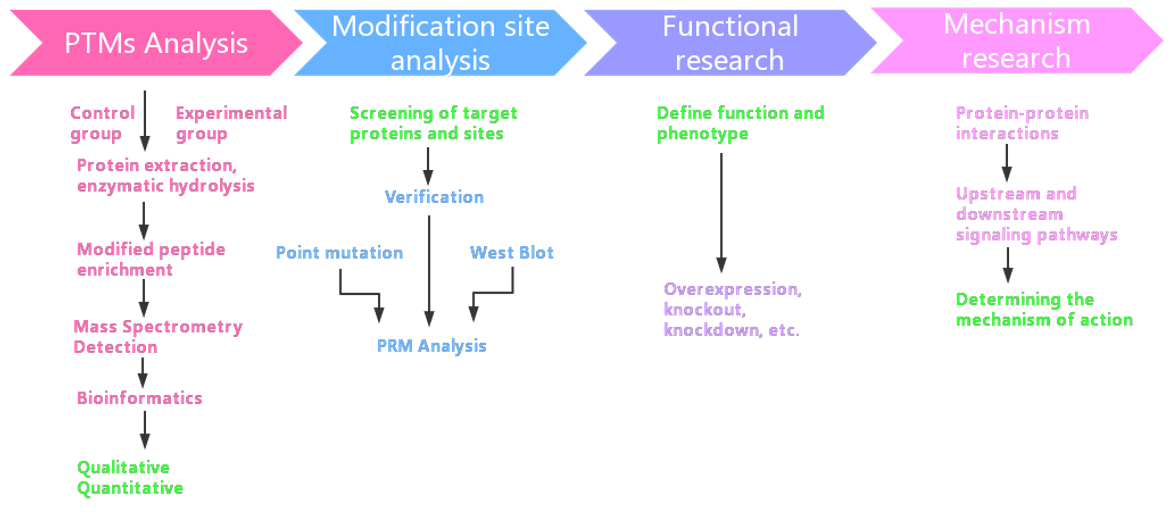 PTMs Analysis

Control group

Experimental group

Protein extraction, enzymatic hydrolysis

Modified peptide enrichment

Mass Spectrometry Detection

Bioinformatics

Qualitative Quantitative

Modification site analysis

Screening of target proteins and sites

Verification

Point mutation

West Blot

PRM Analysis

Functional research

Define function and phenotype

Overexpression, knockout, knockdown, etc.

Mechanism research

Protein-protein interactions

Upstream and downstream signaling pathways

Determining the mechanism of action